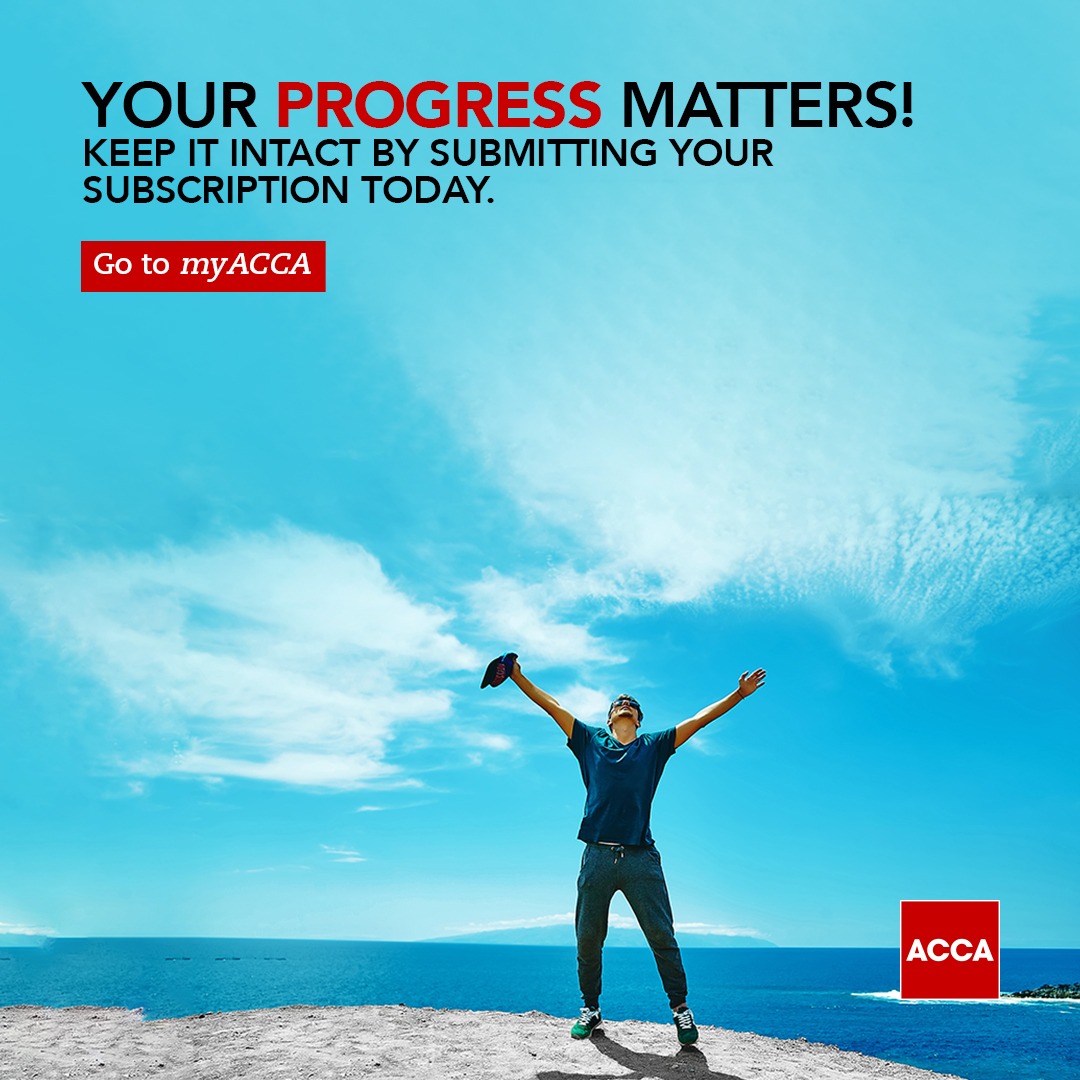 YOUR PROGRESS MATTERS!
KEEP IT INTACT BY SUBMITTING YOUR SUBSCRIPTION TODAY.

Go to myACCA

ACCA